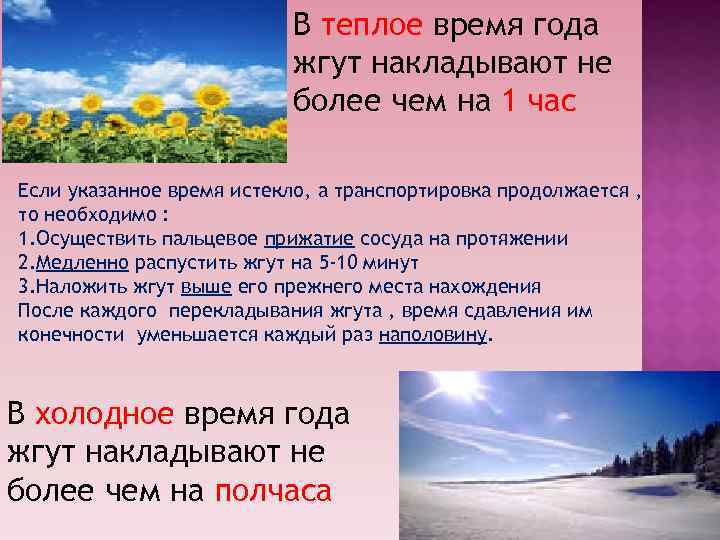 В теплое время года жгут накладывают не более чем на 1 час

Если указанное время истекло, а транспортировка продолжается , то необходимо :
1.Осуществить пальцевое прижатие сосуда на протяжении
2.Медленно распустить жгут на 5-10 минут
3.Наложить жгут выше его прежнего места нахождения
После каждого перекладывания жгута , время сдавления им конечности уменьшается каждый раз наполовину.

В холодное время года жгут накладывают не более чем на полчаса